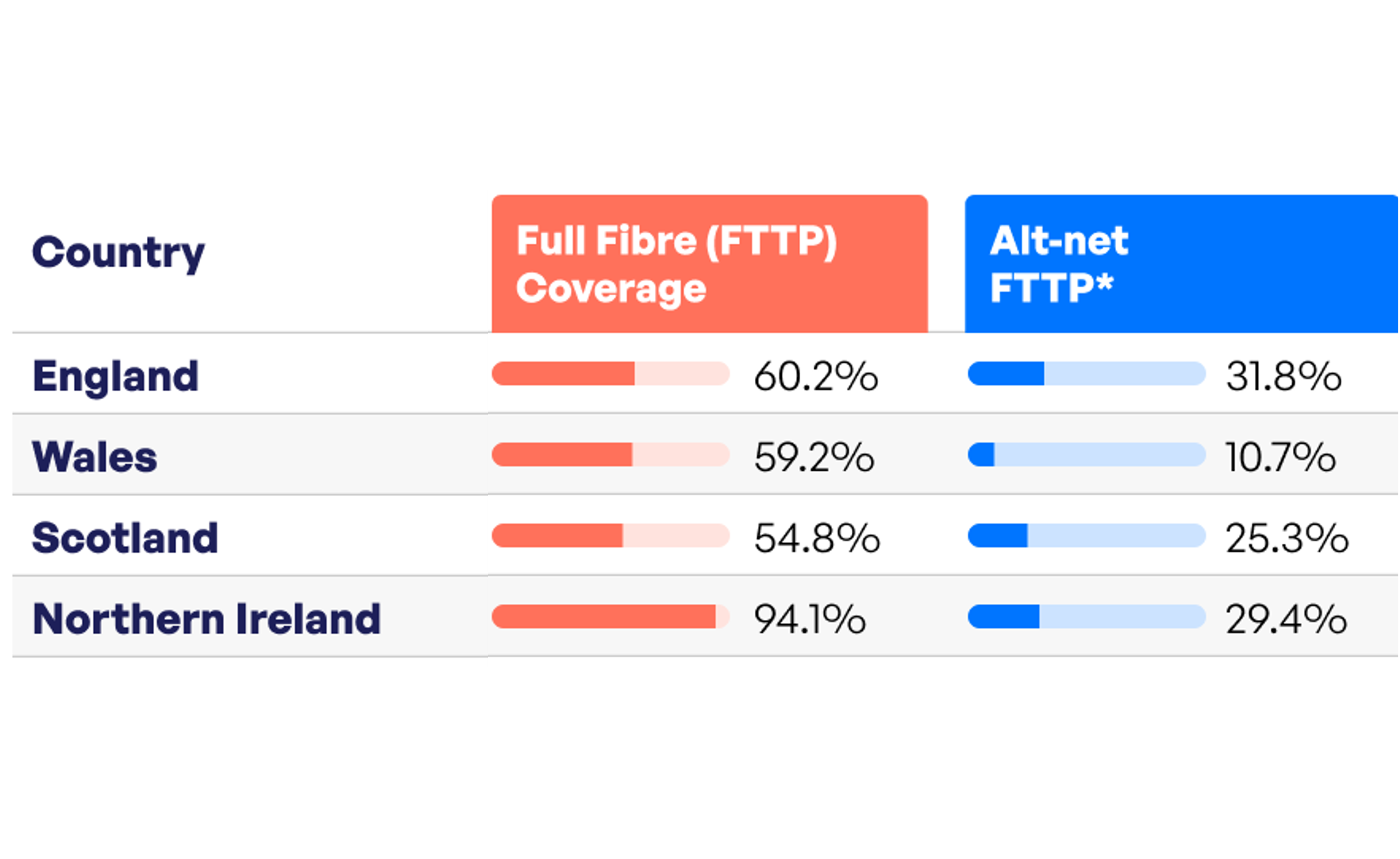 | Country | Full Fibre (FTTP) Coverage | Alt-net FTTP* |
|---|---|---|
| England | 60.2% | 31.8% |
| Wales | 59.2% | 10.7% |
| Scotland | 54.8% | 25.3% |
| Northern Ireland | 94.1% | 29.4% |